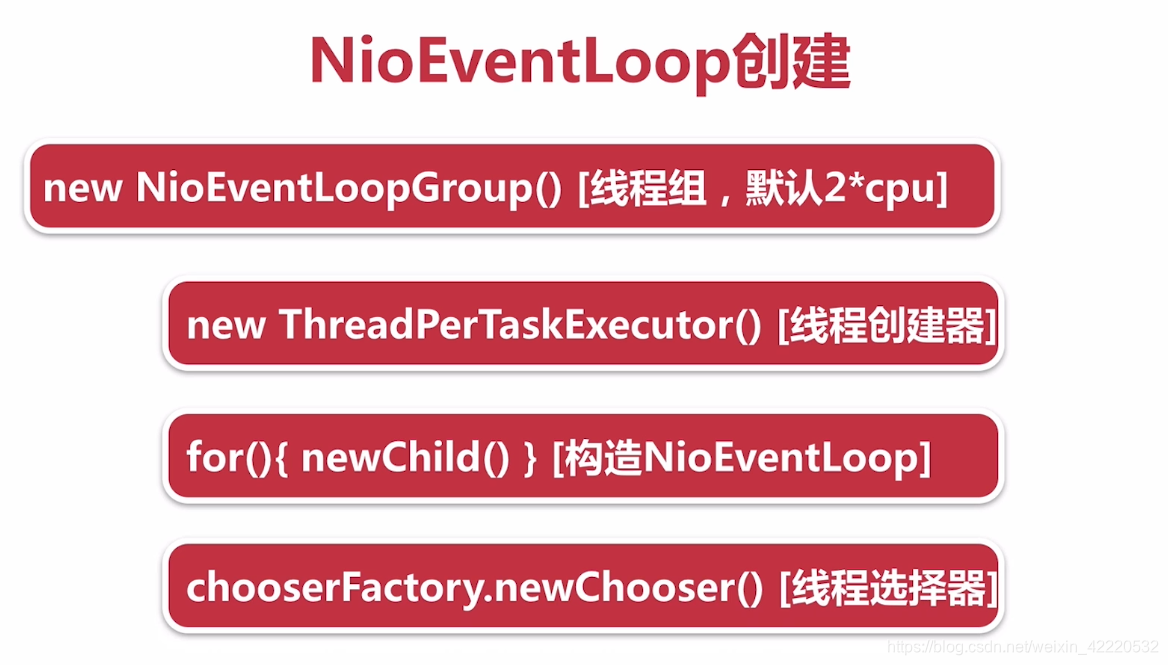 NioEventLoop创建

new NioEventLoopGroup() [线程组，默认2*cpu]

new ThreadPerTaskExecutor() [线程创建器]

for(){ newChild() } [构造NioEventLoop]

chooserFactory.newChooser() [线程选择器]

https://blog.csdn.net/weixin_42220532